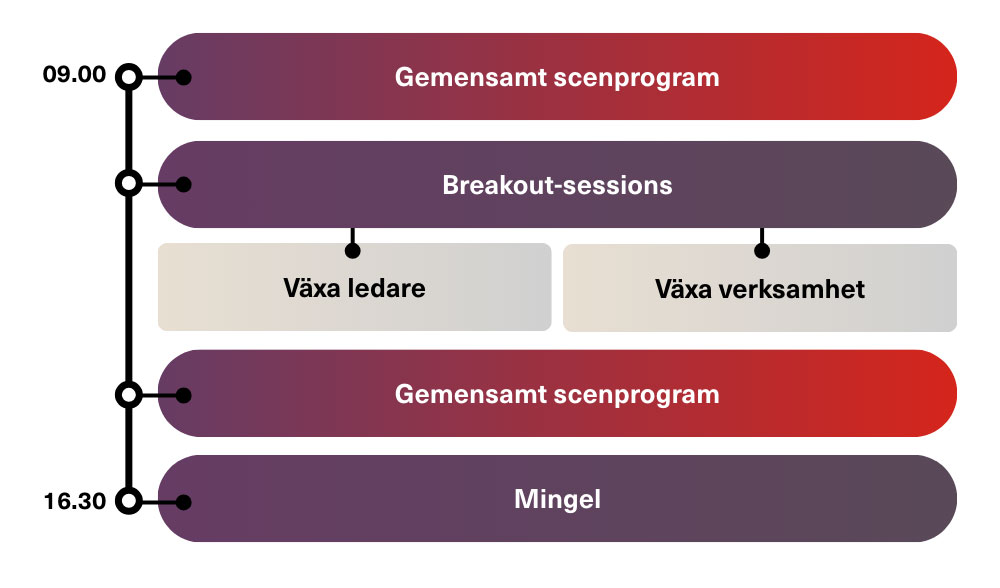 09.00

Gemensamt scenprogram

Breakout-sessions

Växa ledare

Växa verksamhet

Gemensamt scenprogram

16.30

Mingel